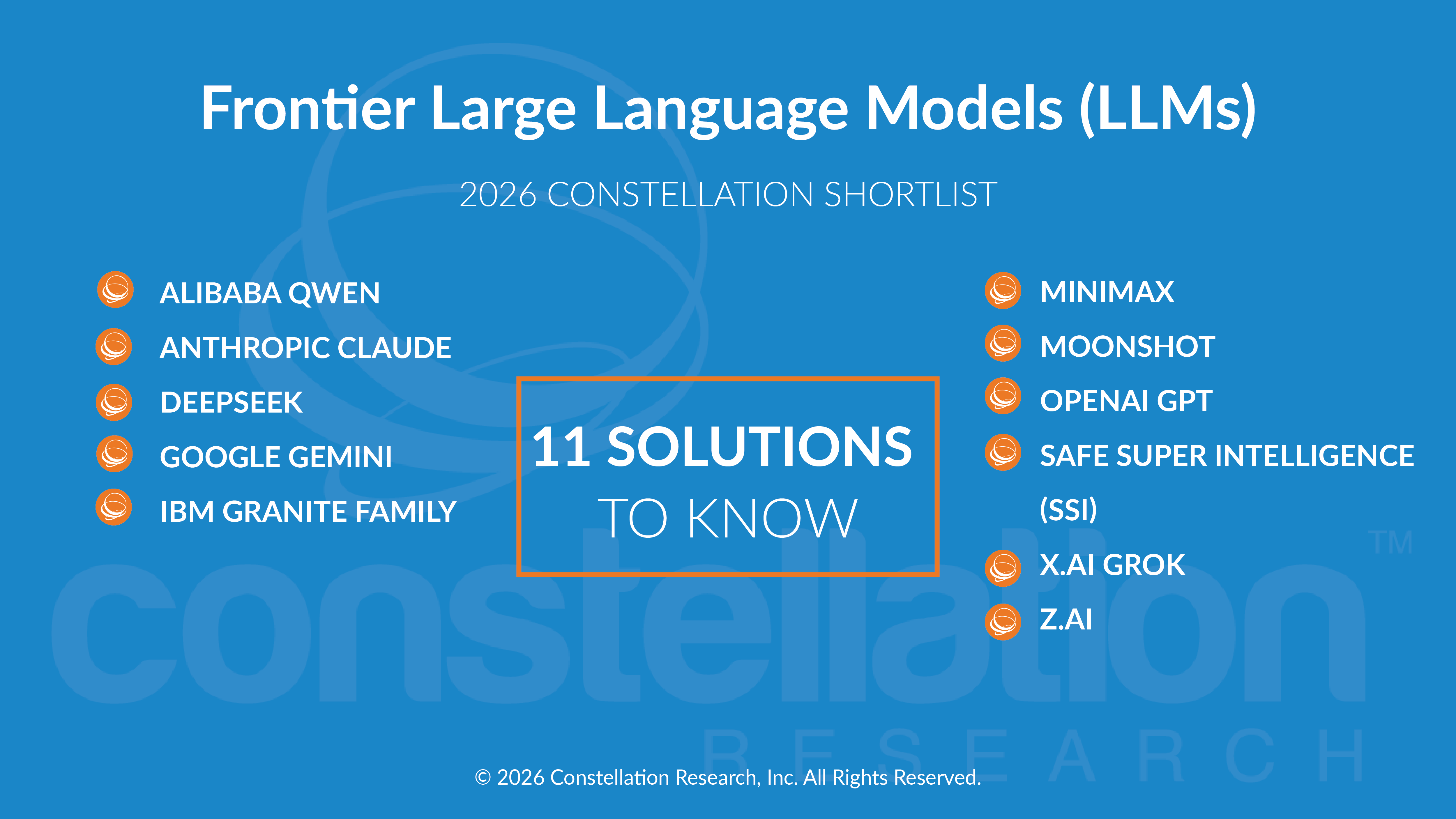 Frontier Large Language Models (LLMs)

2026 CONSTELLATION SHORTLIST

ALIBABA QWEN

ANTHROPIC CLAUDE

DEEPSEEK

GOOGLE GEMINI

IBM GRANITE FAMILY

11 SOLUTIONS
TO KNOW

MINIMAX

MOONSHOT

OPENAI GPT

SAFE SUPER INTELLIGENCE (SSI)

X.AI GROK

Z.AI

constellation™
RESEARCH

© 2026 Constellation Research, Inc. All Rights Reserved.